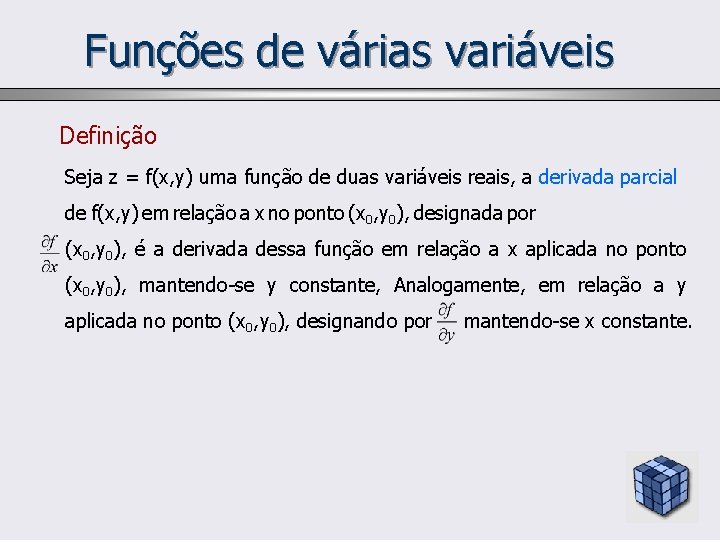 Funções de várias variáveis

Definição

Seja z = f(x,y) uma função de duas variáveis reais, a derivada parcial de f(x,y) em relação a x no ponto $(x_0,y_0)$, designada por $\frac{\partial f}{\partial x}$ $(x_0,y_0)$, é a derivada dessa função em relação a x aplicada no ponto $(x_0,y_0)$, mantendo-se y constante, Analogamente, em relação a y aplicada no ponto $(x_0,y_0)$, designando por $\frac{\partial f}{\partial y}$ mantendo-se x constante.